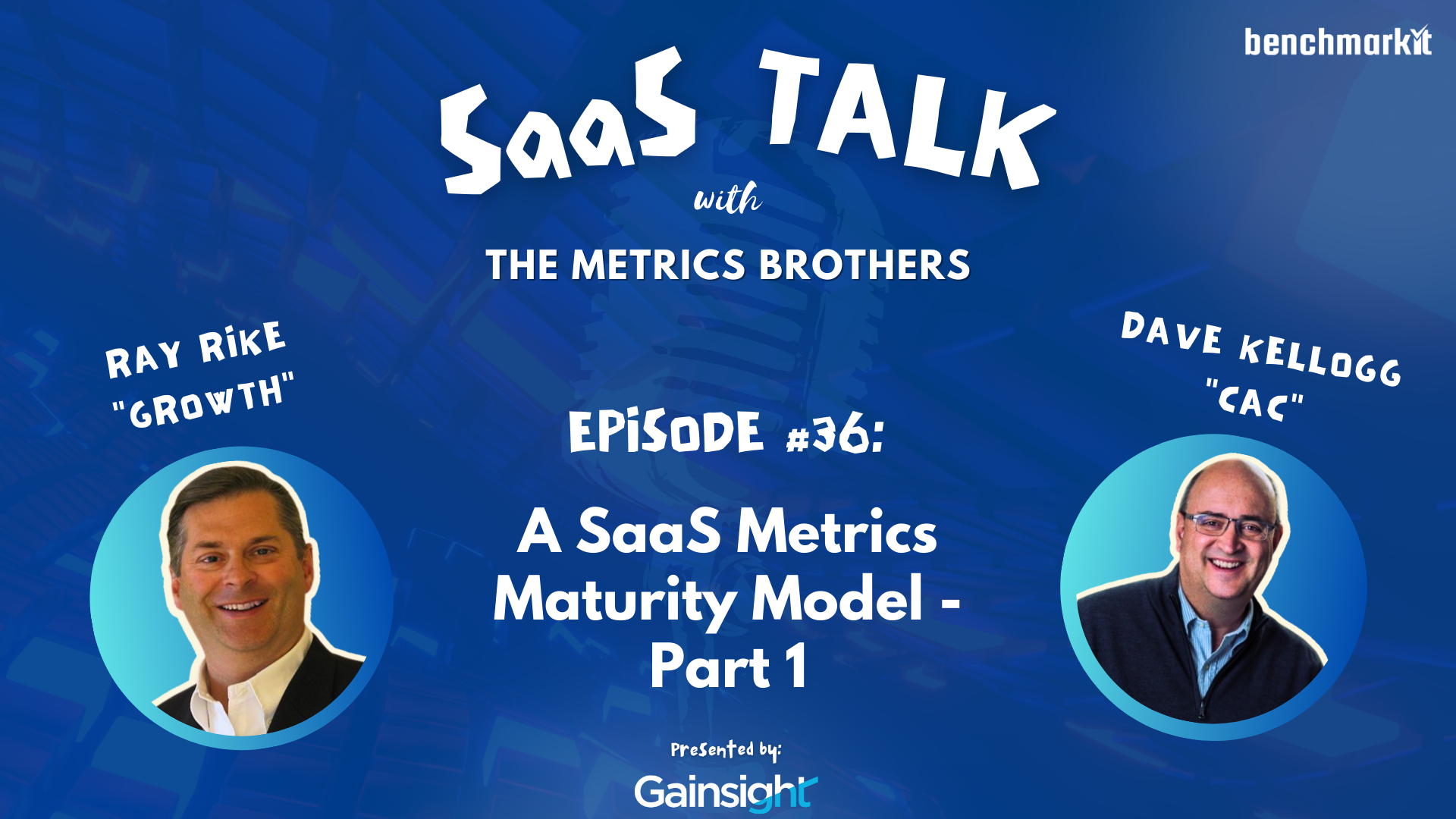 benchmarkit

SaaS TALK

with

THE METRICS BROTHERS

RAY RIKE
"GROWTH"

EPISODE #36:

A SaaS Metrics Maturity Model - Part 1

DAVE KELLOGG
"CAC"

Presented by:

Gainsight